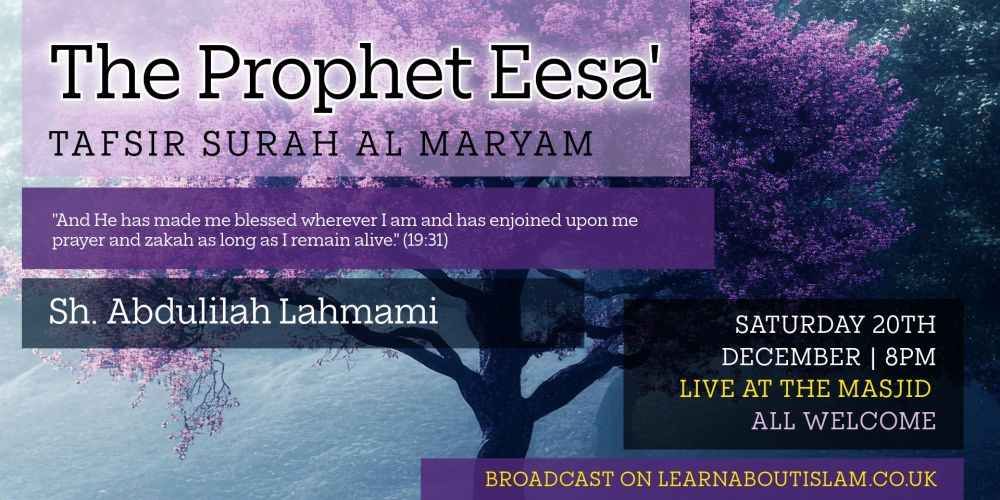 The Prophet Eesa'

TAFSIR SURAH AL MARYAM

"And He has made me blessed wherever I am and has enjoined upon me prayer and zakah as long as I remain alive." (19:31)

Sh. Abdulilah Lahmami

SATURDAY 20TH DECEMBER | 8PM
LIVE AT THE MASJID
ALL WELCOME

BROADCAST ON LEARNABOUTISLAM.CO.UK